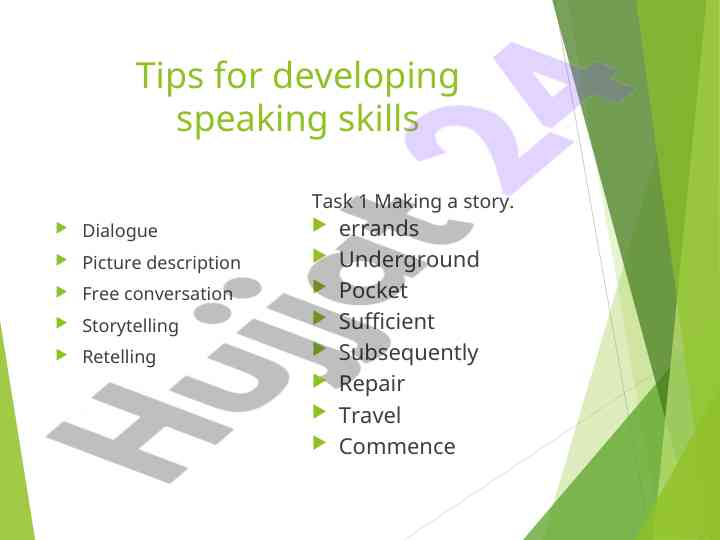 Tips for developing speaking skills

Dialogue
Picture description
Free conversation
Storytelling
Retelling

Task 1 Making a story.
errands
Underground
Pocket
Sufficient
Subsequently
Repair
Travel
Commence

Hujjat 24